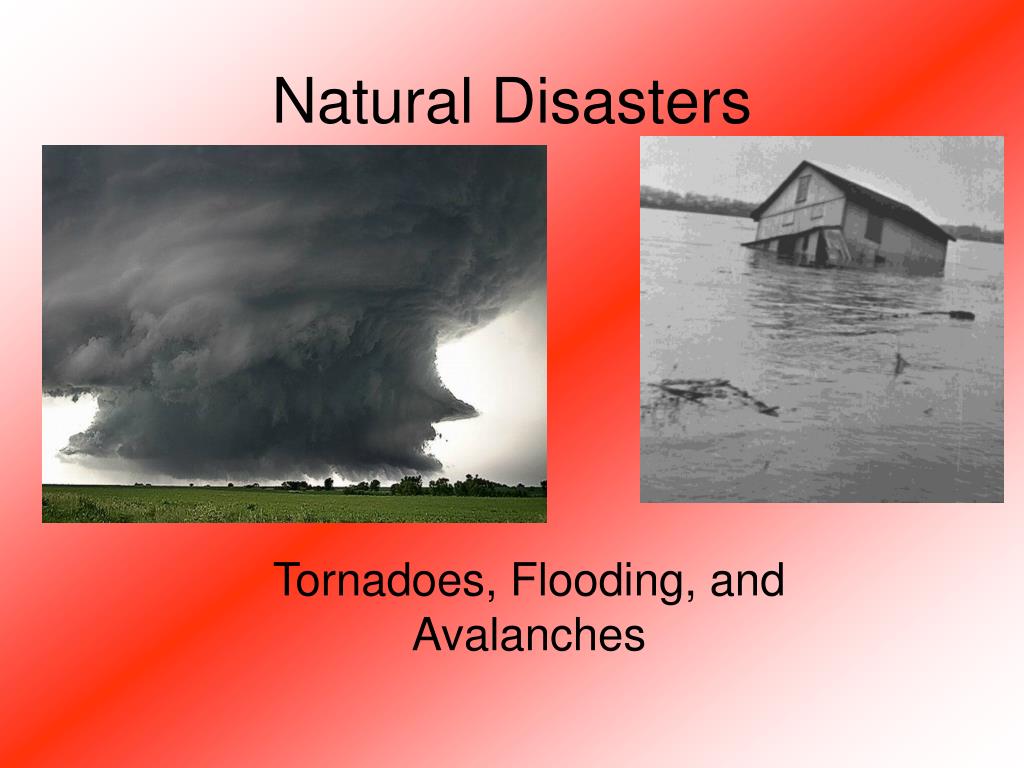 Natural Disasters

Tornadoes, Flooding, and Avalanches